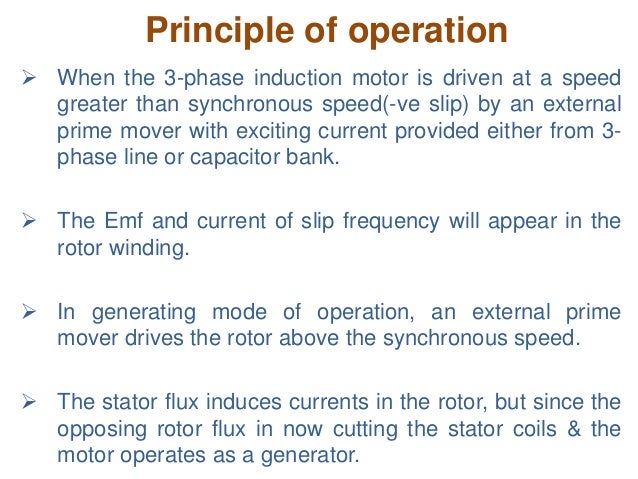 Principle of operation

➢ When the 3-phase induction motor is driven at a speed greater than synchronous speed(-ve slip) by an external prime mover with exciting current provided either from 3-phase line or capacitor bank.

➢ The Emf and current of slip frequency will appear in the rotor winding.

➢ In generating mode of operation, an external prime mover drives the rotor above the synchronous speed.

➢ The stator flux induces currents in the rotor, but since the opposing rotor flux in now cutting the stator coils & the motor operates as a generator.